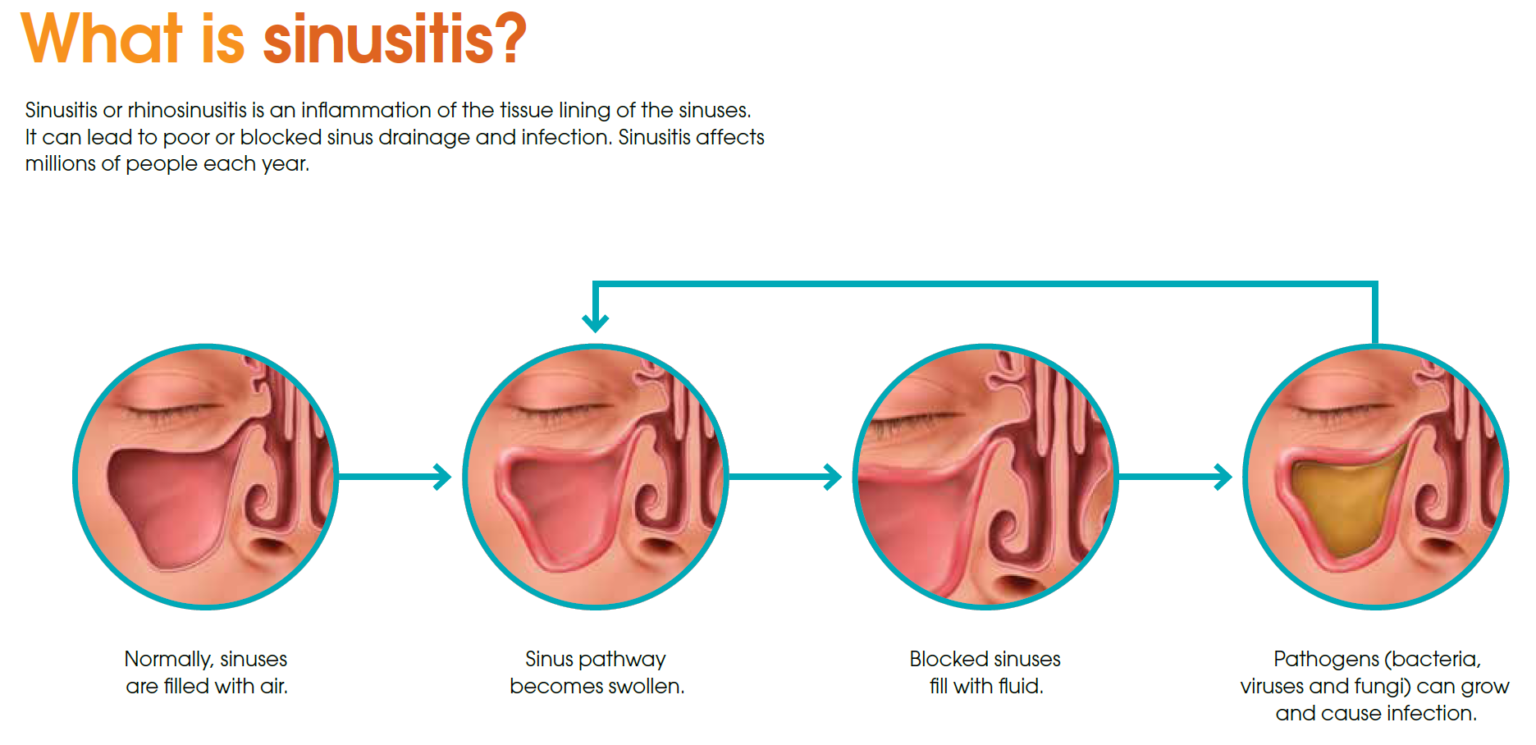 What is sinusitis?

Sinusitis or rhinosinusitis is an inflammation of the tissue lining of the sinuses. It can lead to poor or blocked sinus drainage and infection. Sinusitis affects millions of people each year.

Normally, sinuses are filled with air.

Sinus pathway becomes swollen.

Blocked sinuses fill with fluid.

Pathogens (bacteria, viruses and fungi) can grow and cause infection.